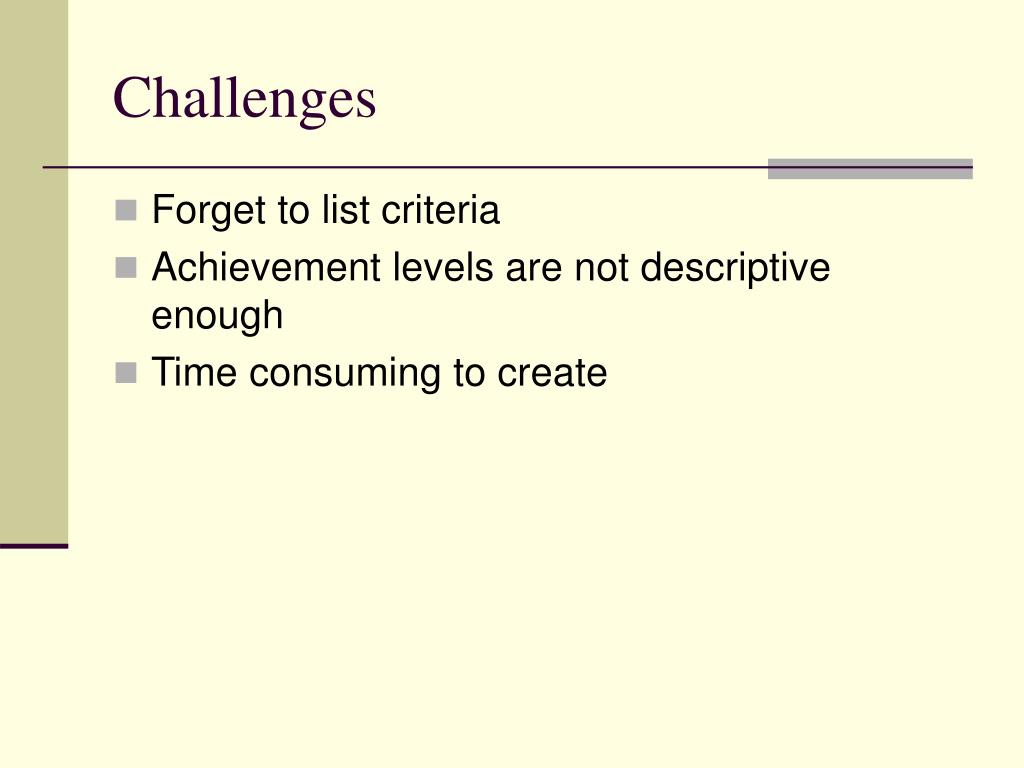 Challenges

Forget to list criteria
Achievement levels are not descriptive enough
Time consuming to create